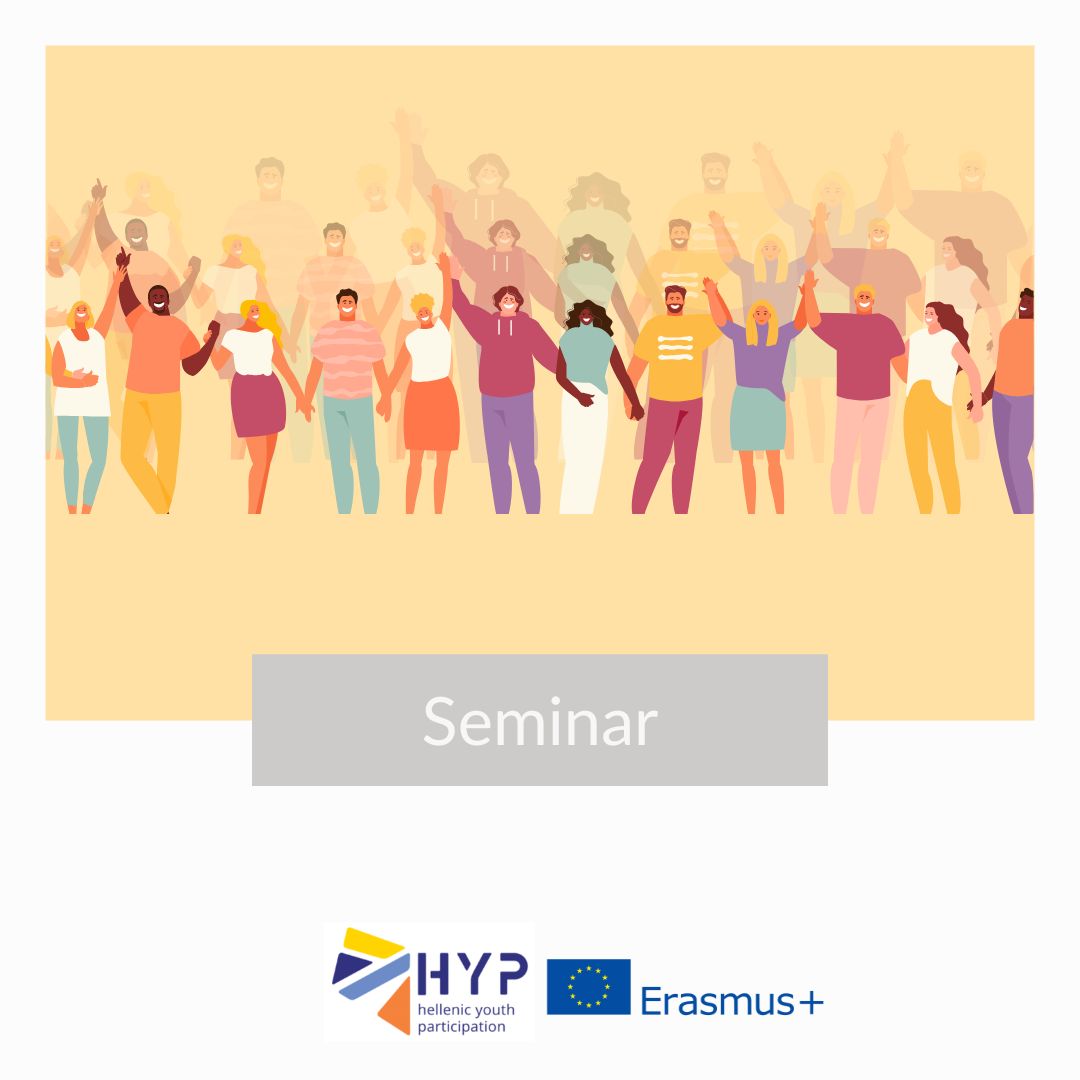 Seminar

HYP
hellenic youth participation

Erasmus+